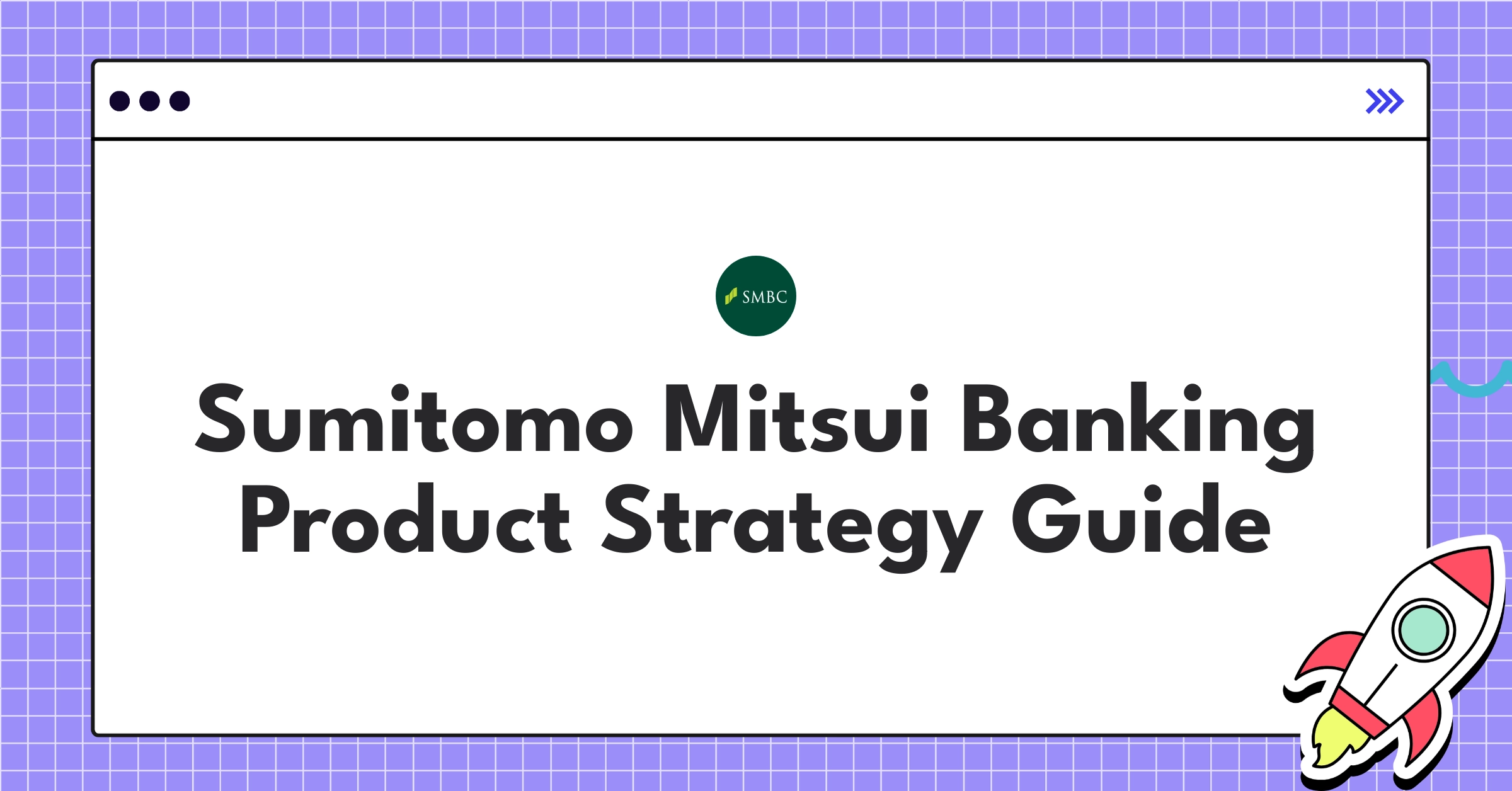 SMBC

Sumitomo Mitsui Banking Product Strategy Guide